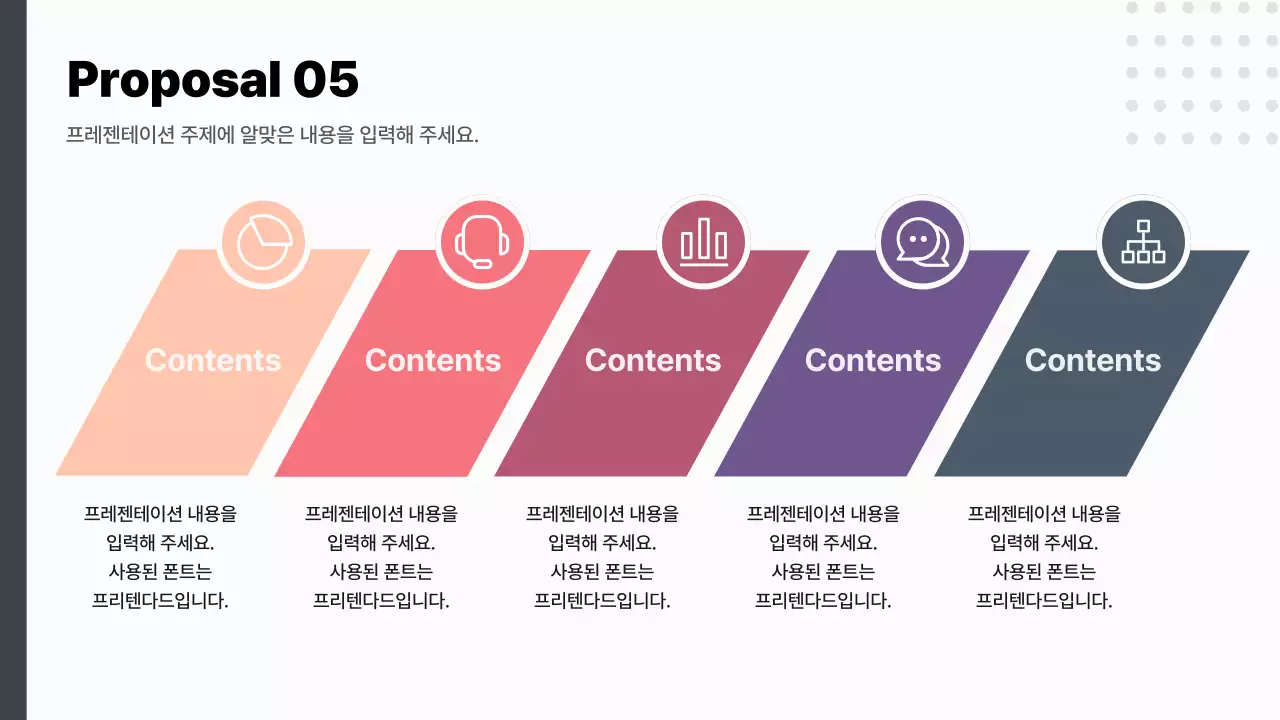 Proposal 05

프레젠테이션 주제에 알맞은 내용을 입력해 주세요.

Contents

Contents

Contents

Contents

Contents

프레젠테이션 내용을 입력해 주세요. 사용된 폰트는 프리텐다드입니다.

프레젠테이션 내용을 입력해 주세요. 사용된 폰트는 프리텐다드입니다.

프레젠테이션 내용을 입력해 주세요. 사용된 폰트는 프리텐다드입니다.

프레젠테이션 내용을 입력해 주세요. 사용된 폰트는 프리텐다드입니다.

프레젠테이션 내용을 입력해 주세요. 사용된 폰트는 프리텐다드입니다.